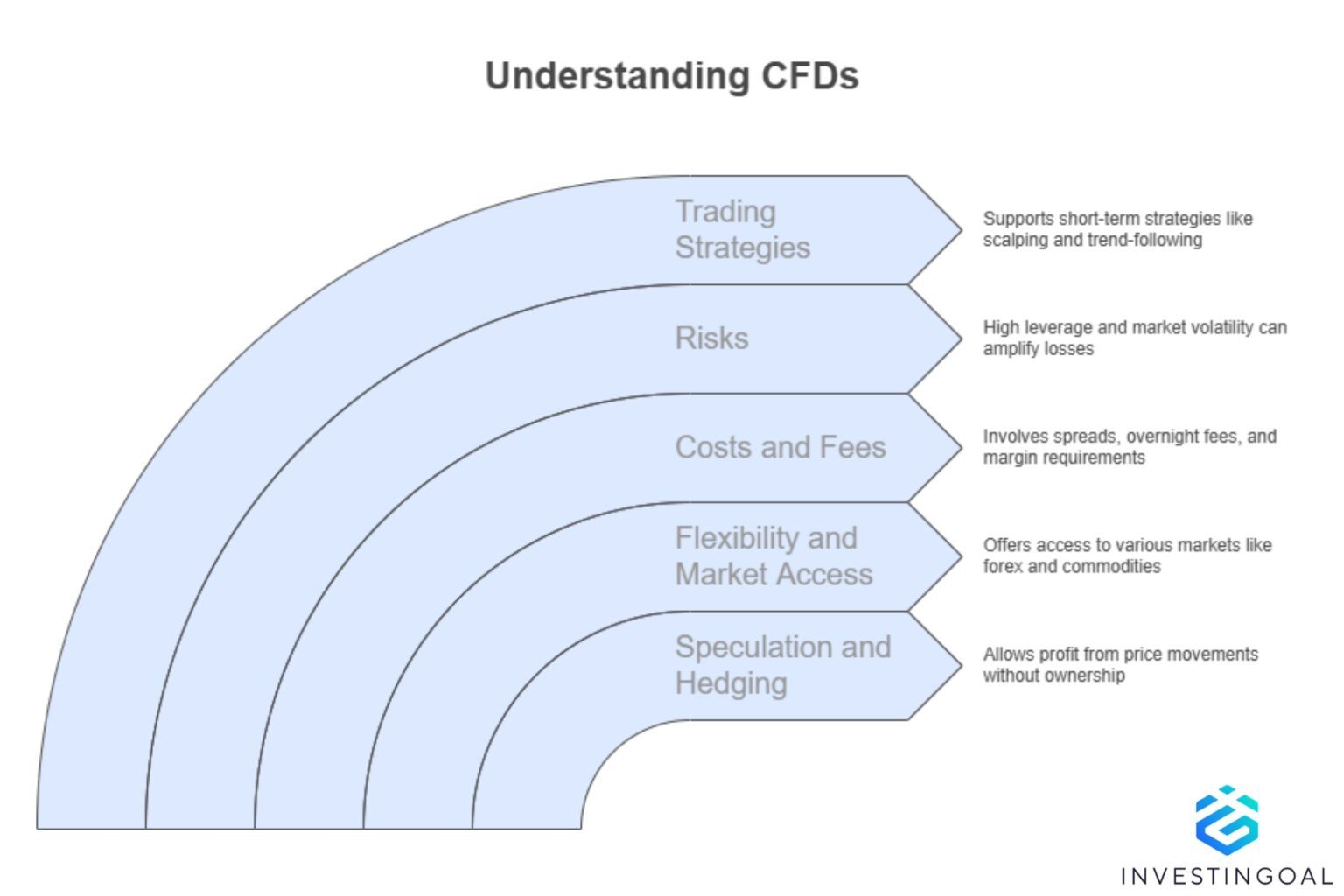 Understanding CFDs

Trading Strategies

Supports short-term strategies like scalping and trend-following

Risks

High leverage and market volatility can amplify losses

Costs and Fees

Involves spreads, overnight fees, and margin requirements

Flexibility and Market Access

Offers access to various markets like forex and commodities

Speculation and Hedging

Allows profit from price movements without ownership

INVESTINGOAL